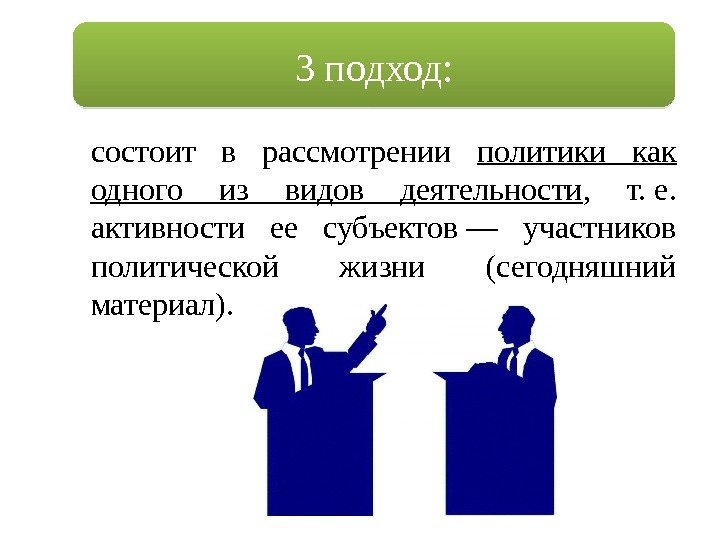 3 подход:

состоит в рассмотрении политики как одного из видов деятельности, т. е. активности ее субъектов — участников политической жизни (сегодняшний материал).